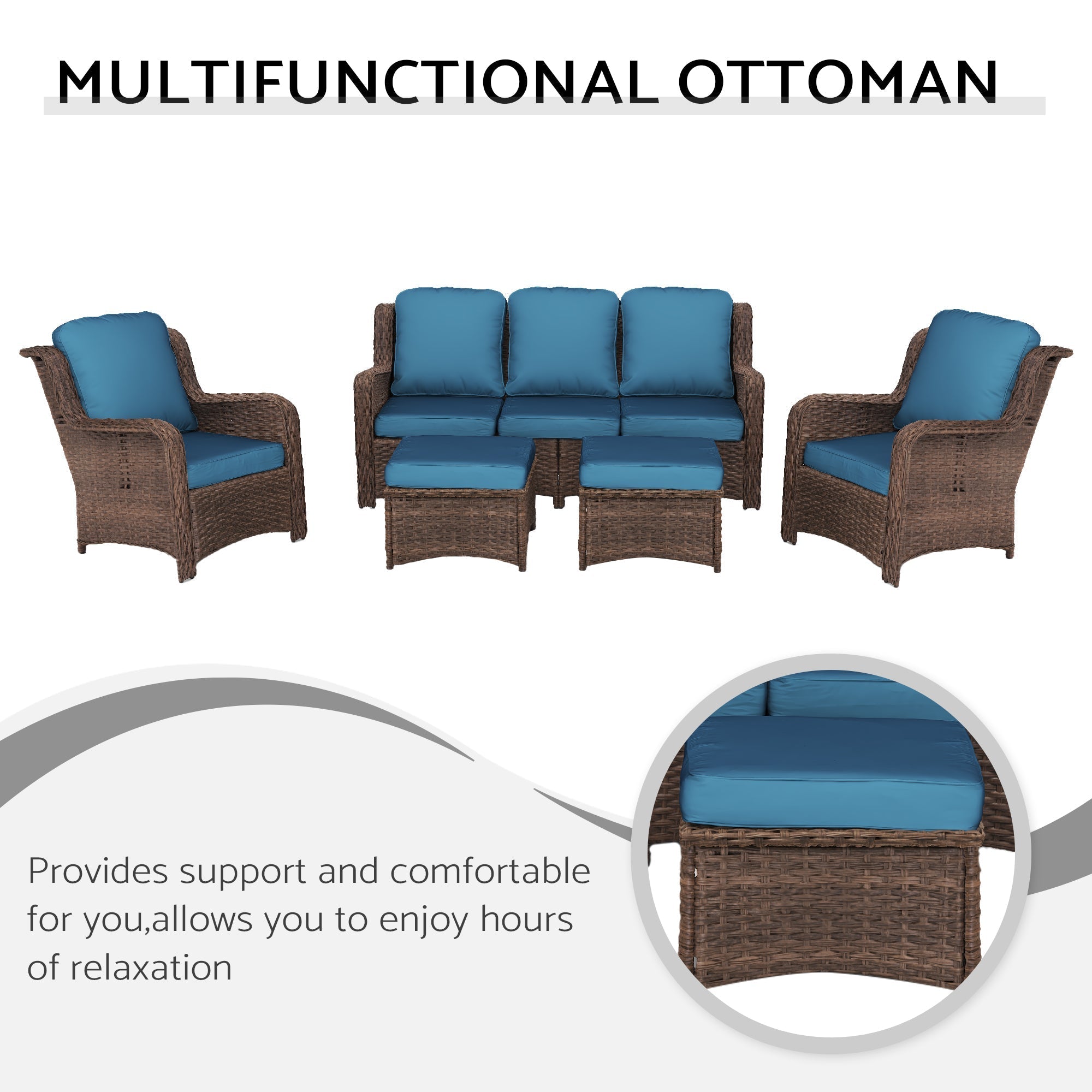 MULTIFUNCTIONAL OTTOMAN

Provides support and comfortable for you,allows you to enjoy hours of relaxation